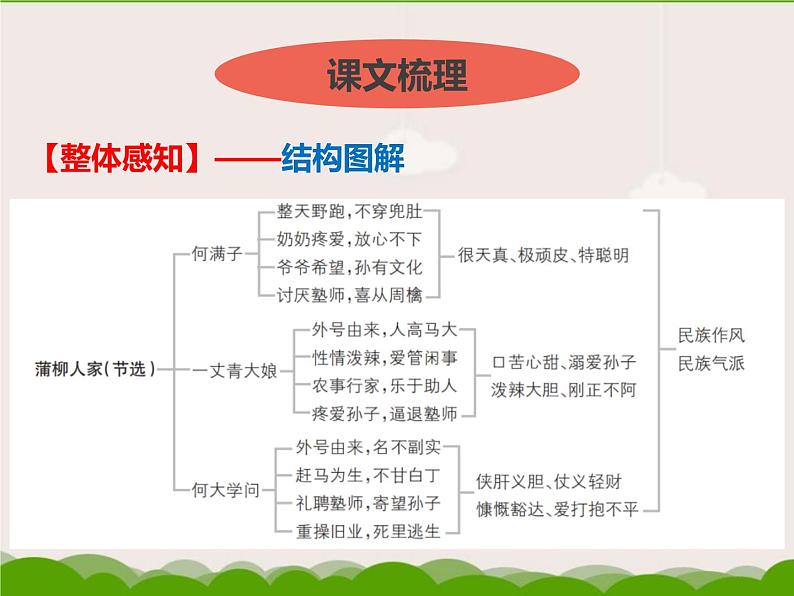 课文梳理

【整体感知】——结构图解

蒲柳人家（节选）

何满子

整天野跑，不穿兜肚
奶奶疼爱，放心不下
爷爷希望，孙有文化
讨厌塾师，喜从周檎

很天真、极顽皮、特聪明

一丈青大娘

外号由来，人高马大
性情泼辣，爱管闲事
农事行家，乐于助人
疼爱孙子，逼退塾师

口苦心甜、溺爱孙子
泼辣大胆、刚正不阿

何大学问

外号由来，名不副实
赶马为生，不甘白丁
礼聘塾师，寄望孙子
重操旧业，死里逃生

侠肝义胆、仗义轻财
慷慨豁达、爱打抱不平

民族作风
民族气派